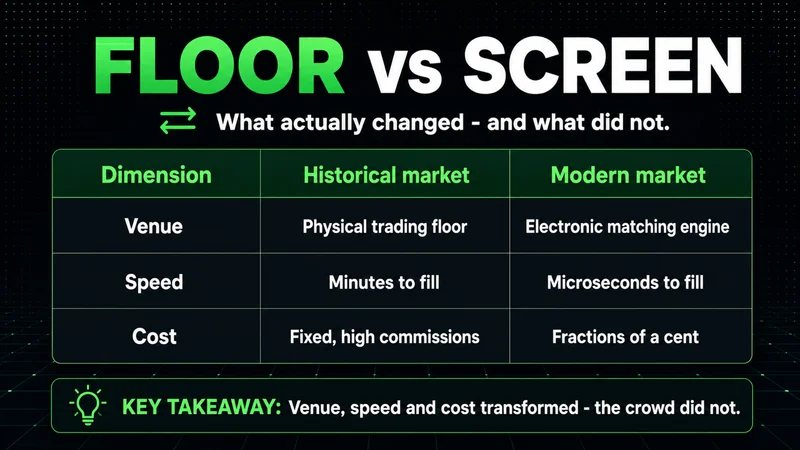 FLOOR vs SCREEN

What actually changed - and what did not.

| Dimension | Historical market | Modern market |
|---|---|---|
| Venue | Physical trading floor | Electronic matching engine |
| Speed | Minutes to fill | Microseconds to fill |
| Cost | Fixed, high commissions | Fractions of a cent |

KEY TAKEAWAY: Venue, speed and cost transformed - the crowd did not.